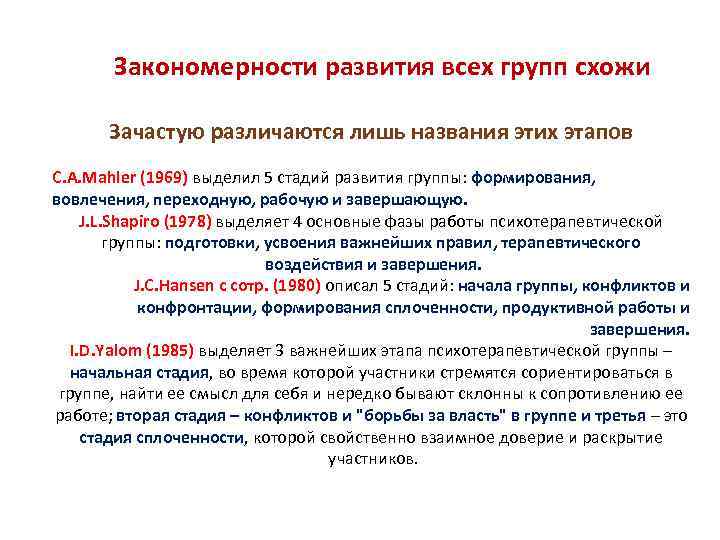 Закономерности развития всех групп схожи

Зачастую различаются лишь названия этих этапов

C.A.Mahler (1969) выделил 5 стадий развития группы: формирования, вовлечения, переходную, рабочую и завершающую.

J.L.Shapiro (1978) выделяет 4 основные фазы работы психотерапевтической группы: подготовки, усвоения важнейших правил, терапевтического воздействия и завершения.

J.C.Hansen с сотр. (1980) описал 5 стадий: начала группы, конфликтов и конфронтации, формирования сплоченности, продуктивной работы и завершения.

I.D.Yalom (1985) выделяет 3 важнейших этапа психотерапевтической группы – начальная стадия, во время которой участники стремятся сориентироваться в группе, найти ее смысл для себя и нередко бывают склонны к сопротивлению ее работе; вторая стадия – конфликтов и "борьбы за власть" в группе и третья – это стадия сплоченности, которой свойственно взаимное доверие и раскрытие участников.